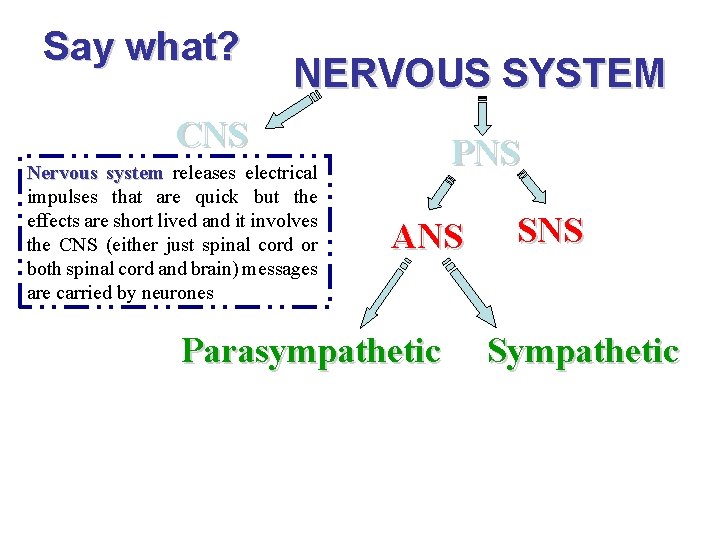 Say what?

NERVOUS SYSTEM

CNS

PNS

Nervous system releases electrical impulses that are quick but the effects are short lived and it involves the CNS (either just spinal cord or both spinal cord and brain) messages are carried by neurones

ANS

SNS

Parasympathetic

Sympathetic